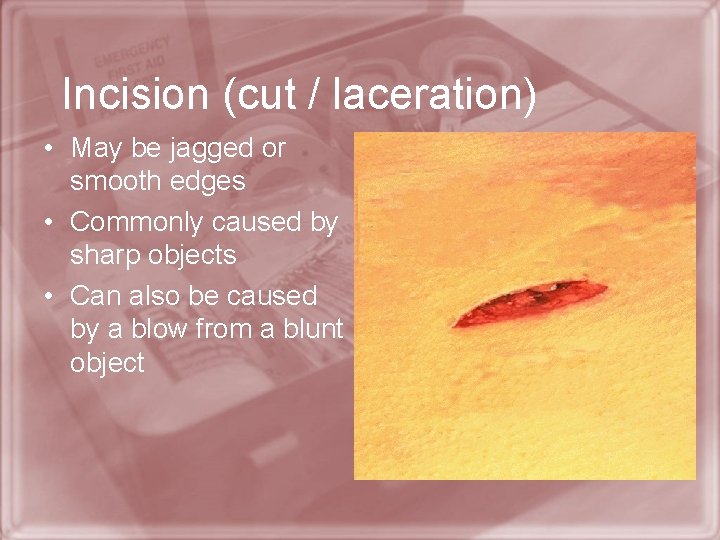 EMERGENCY FIRST AID

Incision (cut / laceration)

• May be jagged or smooth edges
• Commonly caused by sharp objects
• Can also be caused by a blow from a blunt object